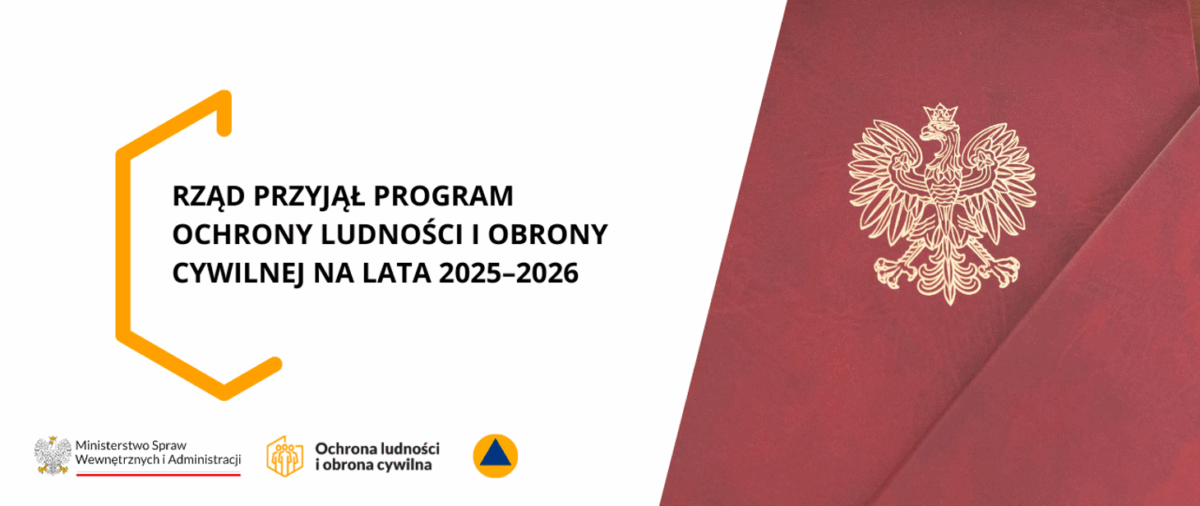 RZĄD PRZYJĄŁ PROGRAM OCHRONY LUDNOŚCI I OBRONY CYWILNEJ NA LATA 2025–2026

Ministerstwo Spraw Wewnętrznych i Administracji

Ochrona ludności i obrona cywilna